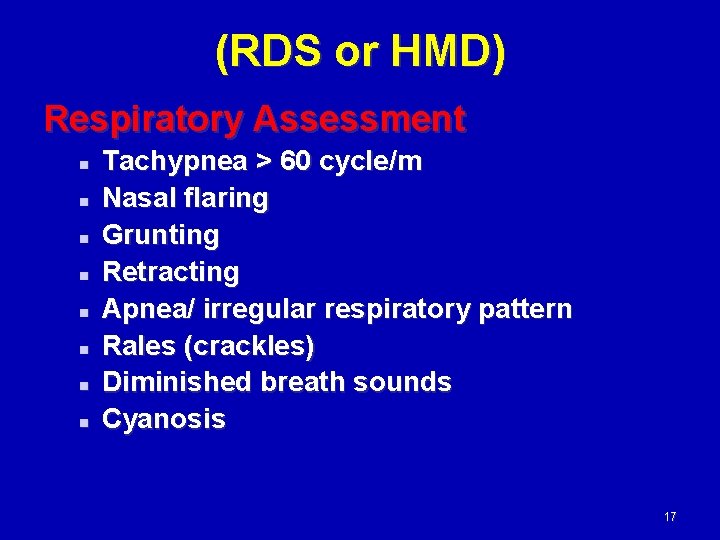 (RDS or HMD)

Respiratory Assessment

- Tachypnea > 60 cycle/m
- Nasal flaring
- Grunting
- Retracting
- Apnea/ irregular respiratory pattern
- Rales (crackles)
- Diminished breath sounds
- Cyanosis

17